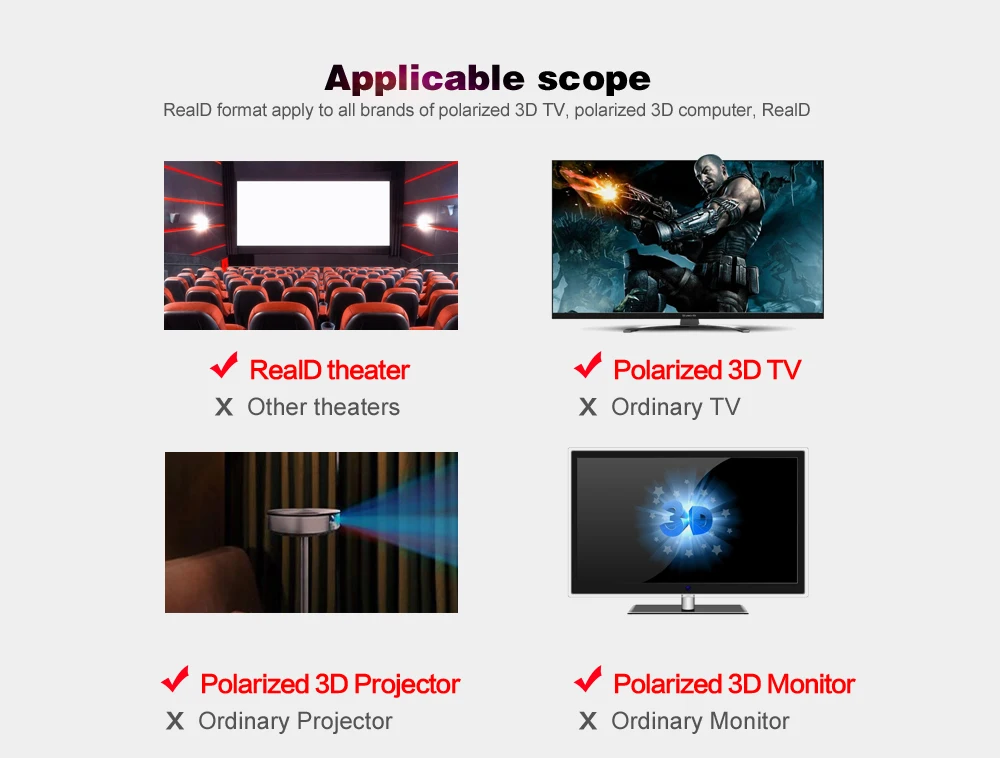 Applicable scope
RealD format apply to all brands of polarized 3D TV, polarized 3D computer, RealD

✔ RealD theater
X Other theaters

✔ Polarized 3D TV
X Ordinary TV

3D

✔ Polarized 3D Projector
X Ordinary Projector

✔ Polarized 3D Monitor
X Ordinary Monitor